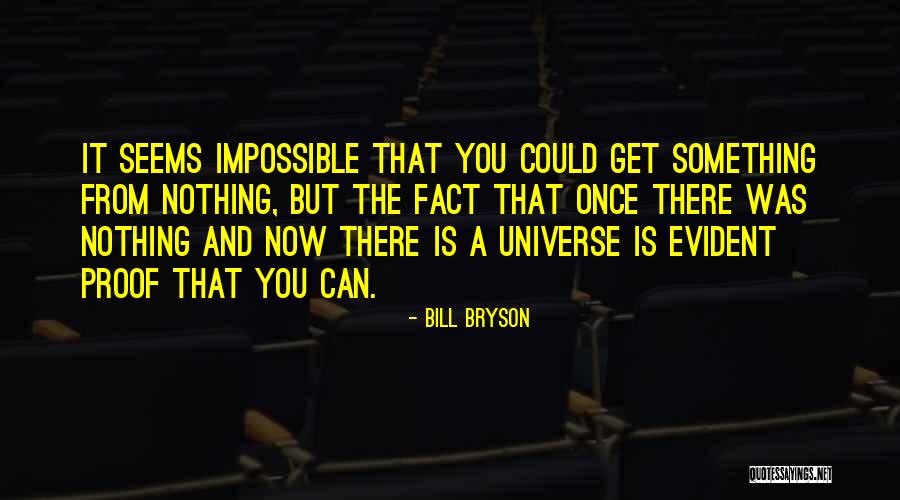 IT SEEMS IMPOSSIBLE THAT YOU COULD GET SOMETHING FROM NOTHING, BUT THE FACT THAT ONCE THERE WAS NOTHING AND NOW THERE IS A UNIVERSE IS EVIDENT PROOF THAT YOU CAN.

- BILL BRYSON

QUOTESSAYINGS.NET